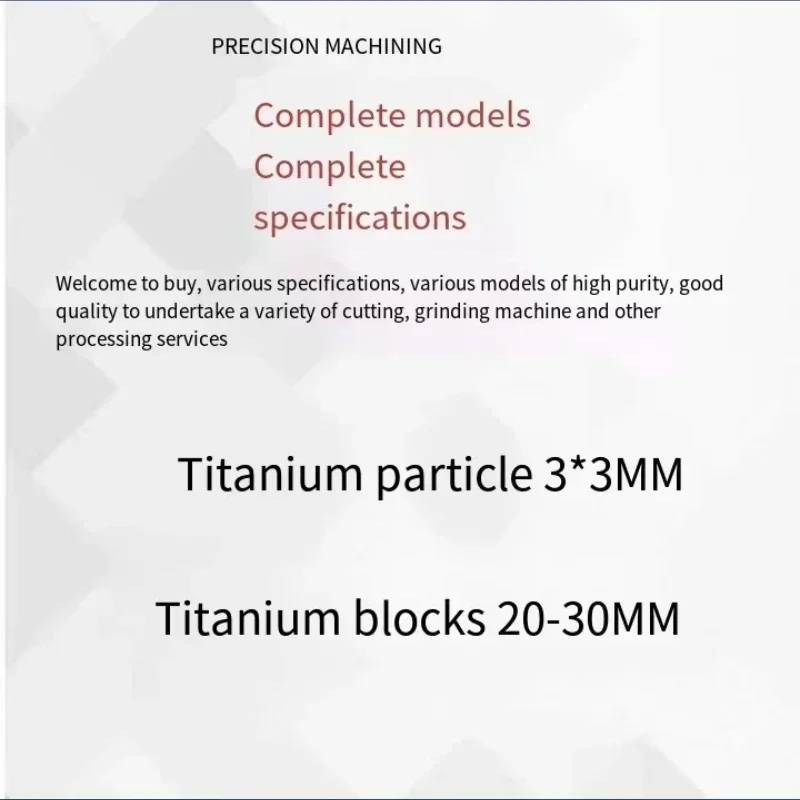 PRECISION MACHINING

Complete models
Complete specifications

Welcome to buy, various specifications, various models of high purity, good quality to undertake a variety of cutting, grinding machine and other processing services

Titanium particle 3*3MM

Titanium blocks 20-30MM